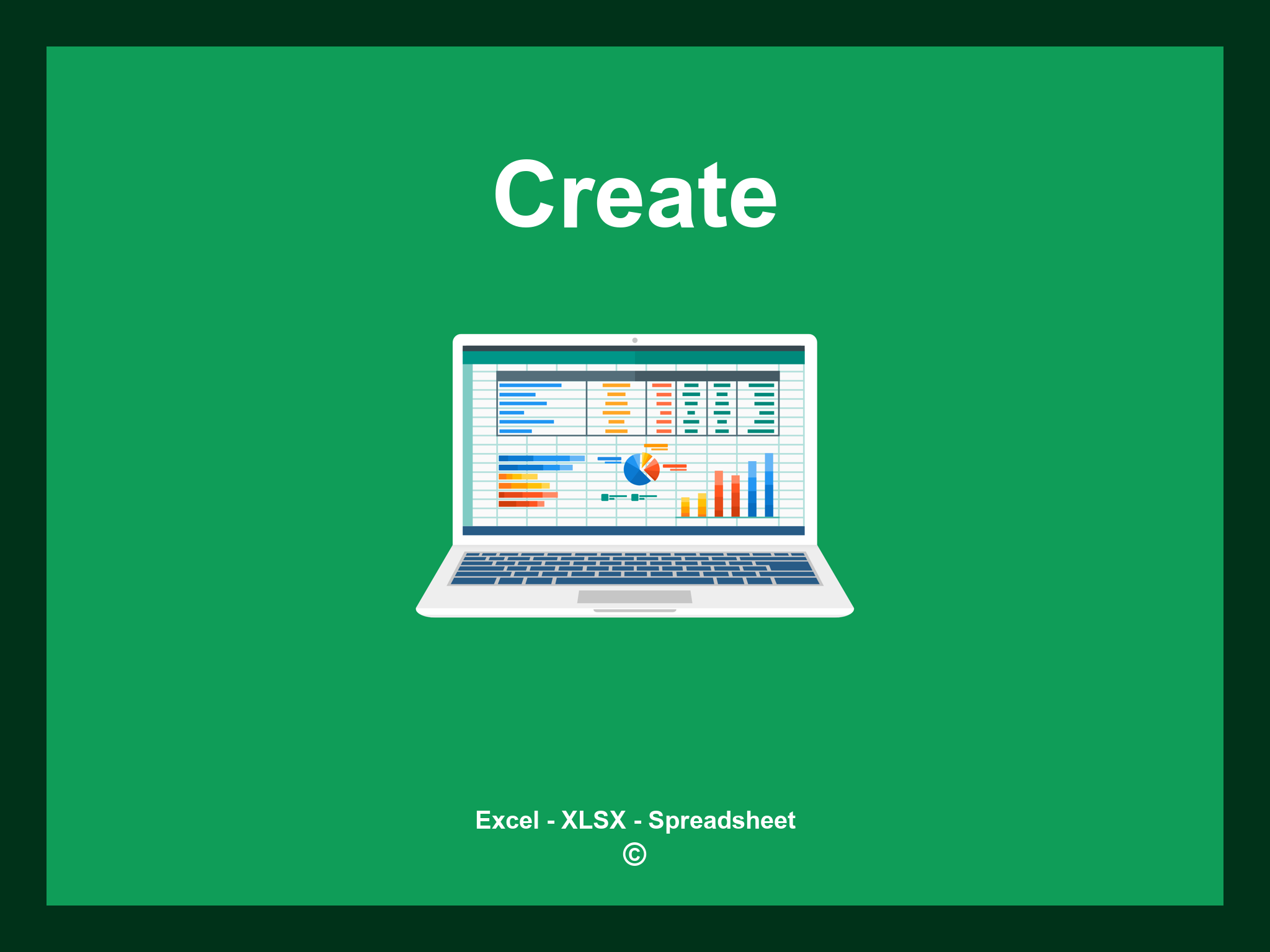 Create

Excel - XLSX - Spreadsheet
©